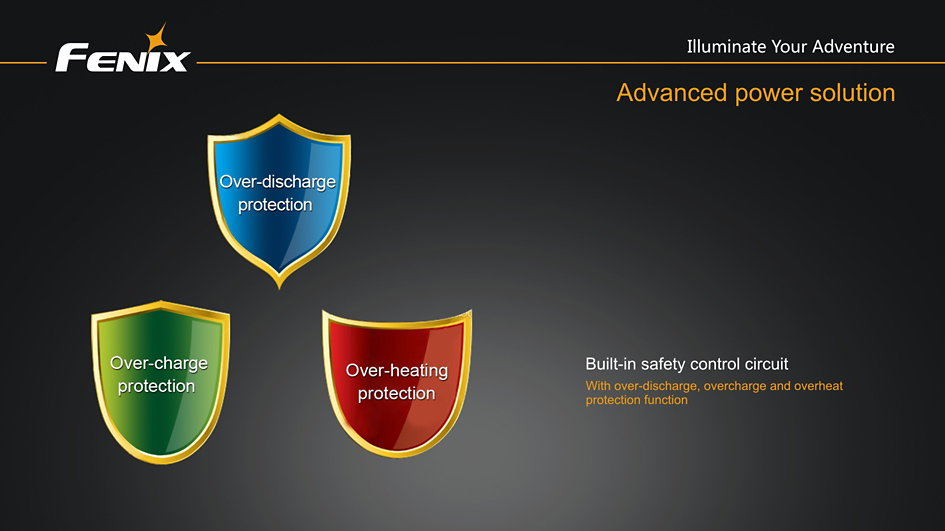 FENIX

Illuminate Your Adventure

Advanced power solution

Over-discharge protection

Over-charge protection

Over-heating protection

Built-in safety control circuit

With over-discharge, overcharge and overheat protection function